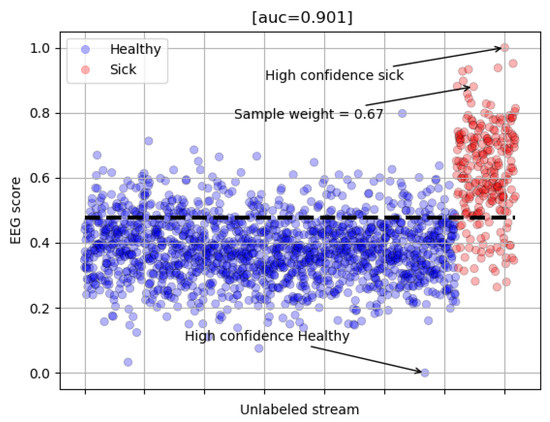 [auc=0.901]

Healthy
Sick

High confidence sick

Sample weight = 0.67

High confidence Healthy

EEG score

1.0
0.8
0.6
0.4
0.2
0.0

Unlabeled stream